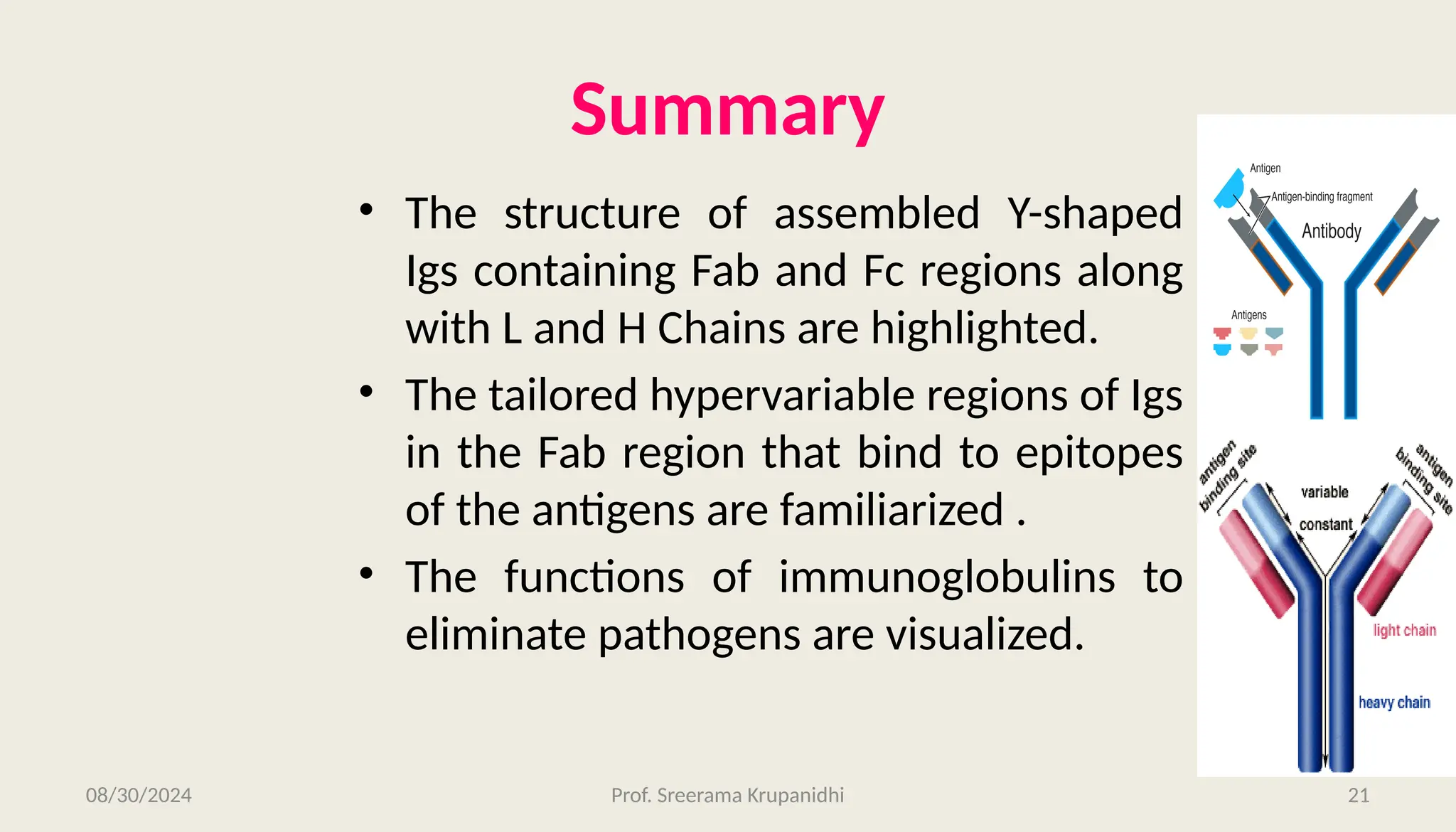 Summary

• The structure of assembled Y-shaped Igs containing Fab and Fc regions along with L and H Chains are highlighted.

• The tailored hypervariable regions of Igs in the Fab region that bind to epitopes of the antigens are familiarized .

• The functions of immunoglobulins to eliminate pathogens are visualized.

Antigen
Antigen-binding fragment
Antibody
Antigens

antigen binding site
antigen binding site
variable
constant
light chain
heavy chain

08/30/2024
Prof. Sreerama Krupanidhi
21